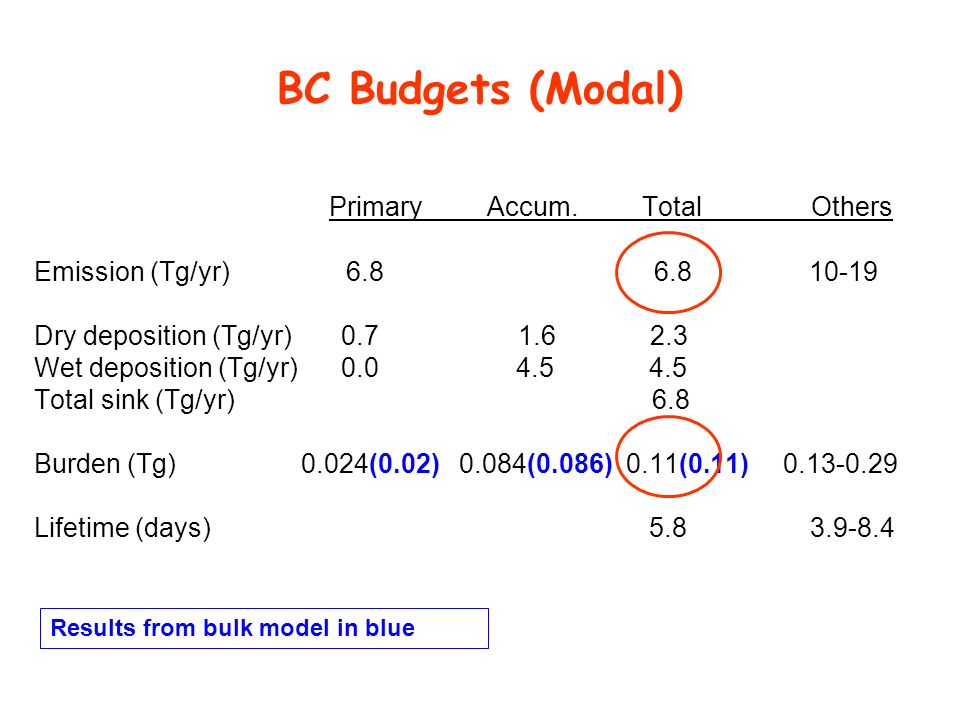 BC Budgets (Modal)

| | Primary | Accum. | Total | Others |
|---|---|---|---|---|
| Emission (Tg/yr) | 6.8 | | 6.8 | 10-19 |
| Dry deposition (Tg/yr) | 0.7 | 1.6 | 2.3 | |
| Wet deposition (Tg/yr) | 0.0 | 4.5 | 4.5 | |
| Total sink (Tg/yr) | | | 6.8 | |
| Burden (Tg) | 0.024(0.02) | 0.084(0.086) | 0.11(0.11) | 0.13-0.29 |
| Lifetime (days) | | | 5.8 | 3.9-8.4 |

Results from bulk model in blue